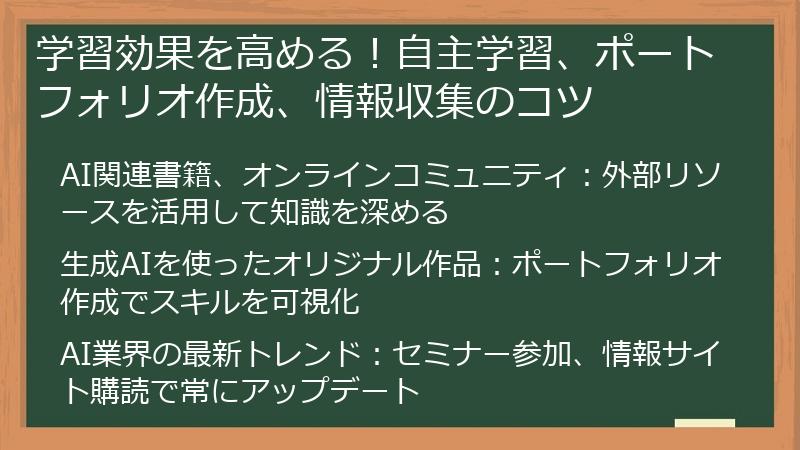 学習効果を高める！自主学習、ポートフォリオ作成、情報収集のコツ

AI関連書籍、オンラインコミュニティ：外部リソースを活用して知識を深める

生成AIを使ったオリジナル作品：ポートフォリオ作成でスキルを可視化

AI業界の最新トレンド：セミナー参加、情報サイト購読で常にアップデート